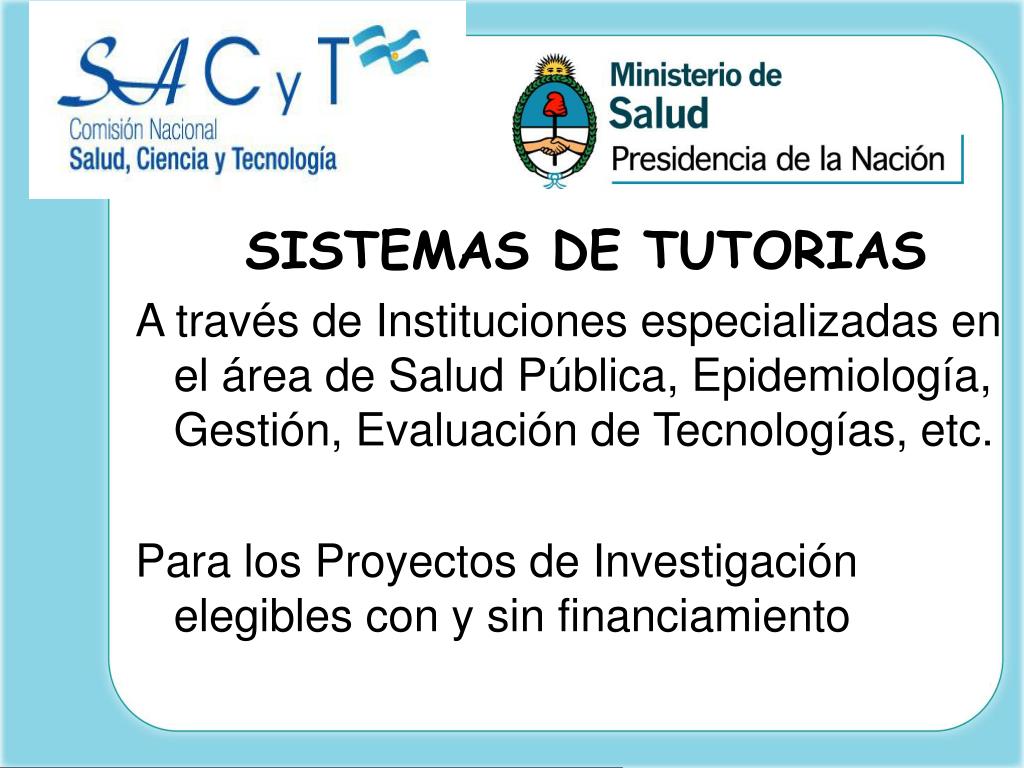 SA C y T
Comisión Nacional
Salud, Ciencia y Tecnología

Ministerio de
Salud
Presidencia de la Nación

SISTEMAS DE TUTORIAS

A través de Instituciones especializadas en el área de Salud Pública, Epidemiología, Gestión, Evaluación de Tecnologías, etc.

Para los Proyectos de Investigación elegibles con y sin financiamiento